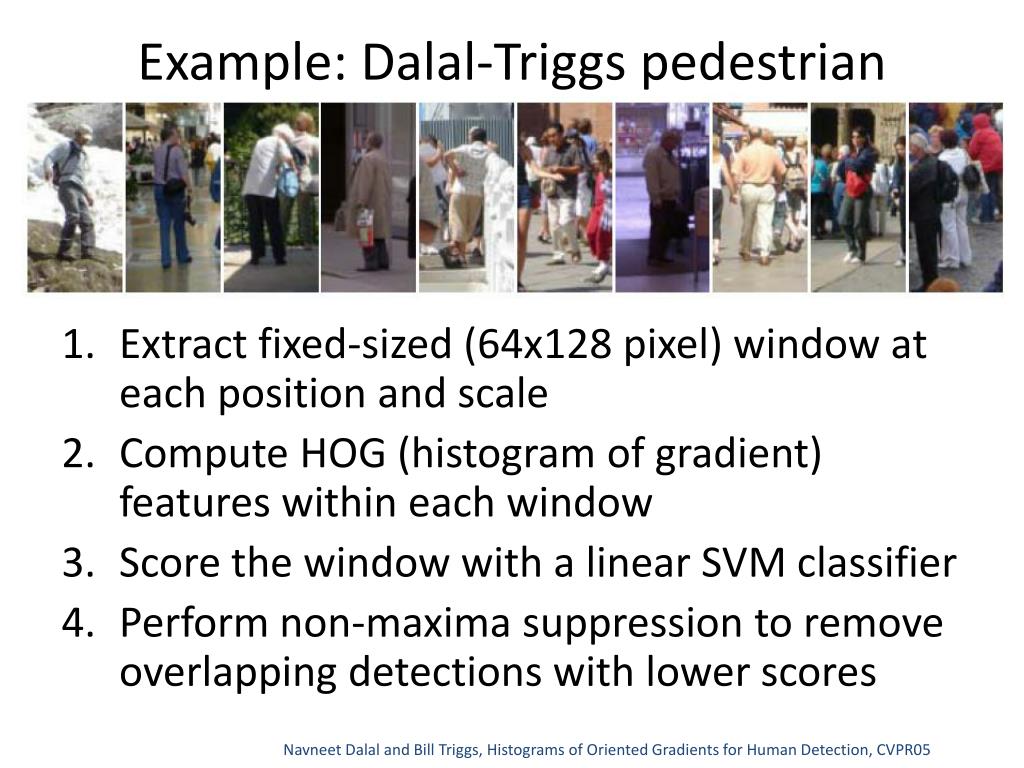 Example: Dalal-Triggs pedestrian

1. Extract fixed-sized (64x128 pixel) window at each position and scale
2. Compute HOG (histogram of gradient) features within each window
3. Score the window with a linear SVM classifier
4. Perform non-maxima suppression to remove overlapping detections with lower scores

Navneet Dalal and Bill Triggs, Histograms of Oriented Gradients for Human Detection, CVPR05